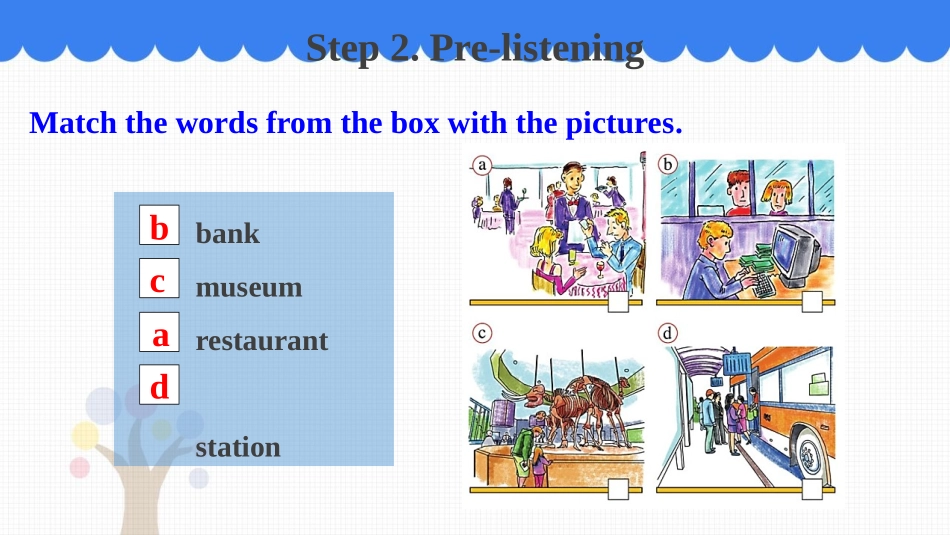 Step 2. Pre-listening

Match the words from the box with the pictures.

b bank
c museum
a restaurant
d
station

a
b
c
d